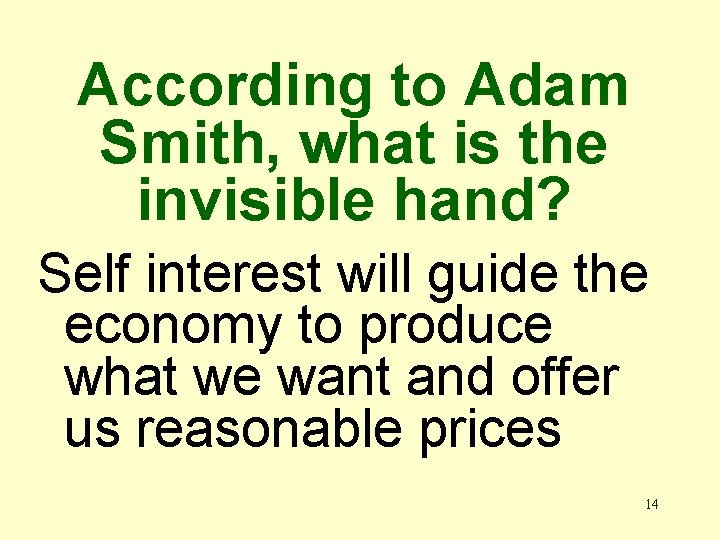 According to Adam Smith, what is the invisible hand?

Self interest will guide the economy to produce what we want and offer us reasonable prices

14